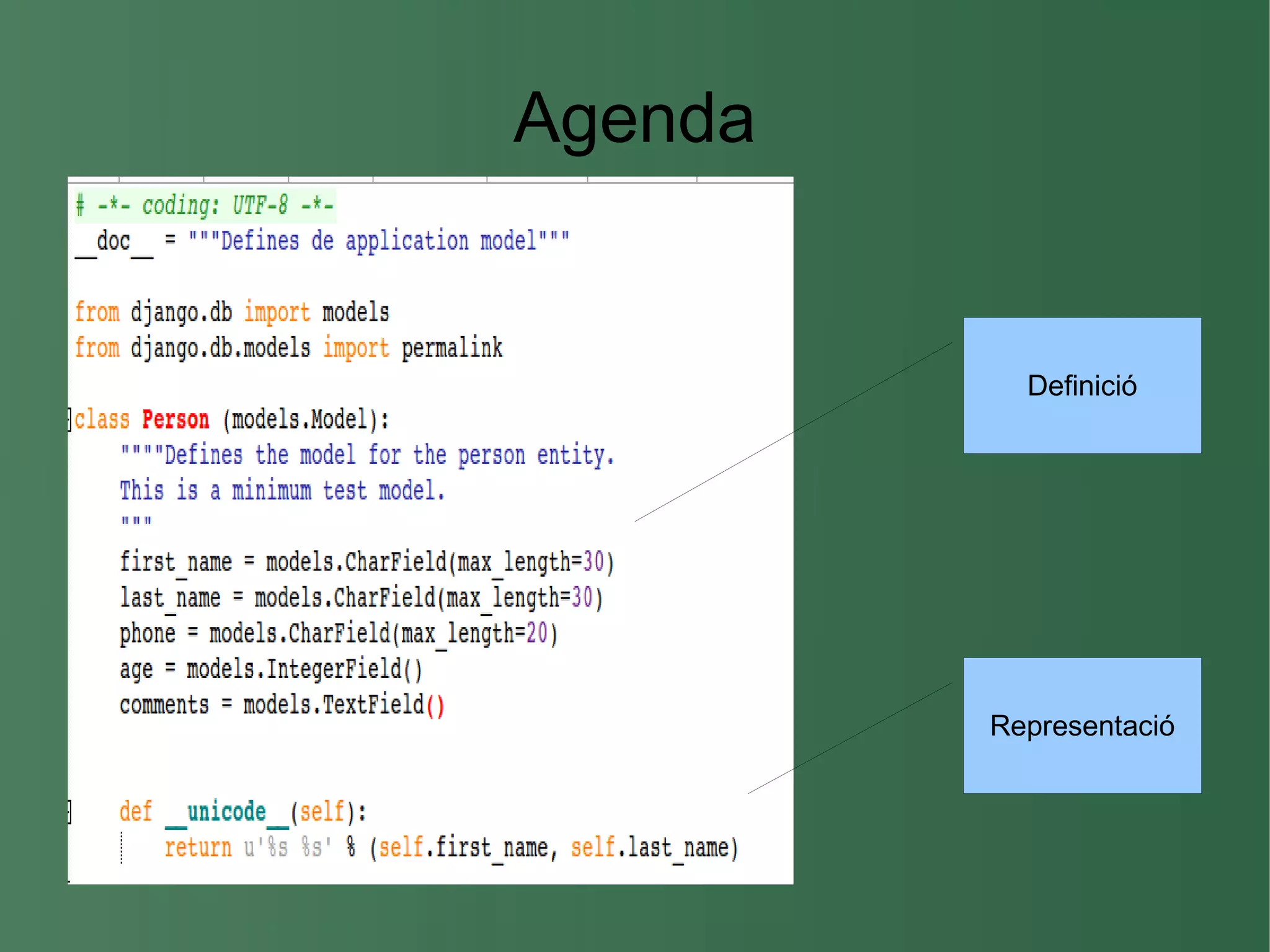 Agenda

# -*- coding: UTF-8 -*-
__doc__ = """Defines de application model"""

from django.db import models
from django.db.models import permalink

class Person (models.Model):
    """"Defines the model for the person entity.
    This is a minimum test model.
    """
    first_name = models.CharField(max_length=30)
    last_name = models.CharField(max_length=30)
    phone = models.CharField(max_length=20)
    age = models.IntegerField()
    comments = models.TextField()

    def __unicode__(self):
        return u'%s %s' % (self.first_name, self.last_name)

Definició

Representació